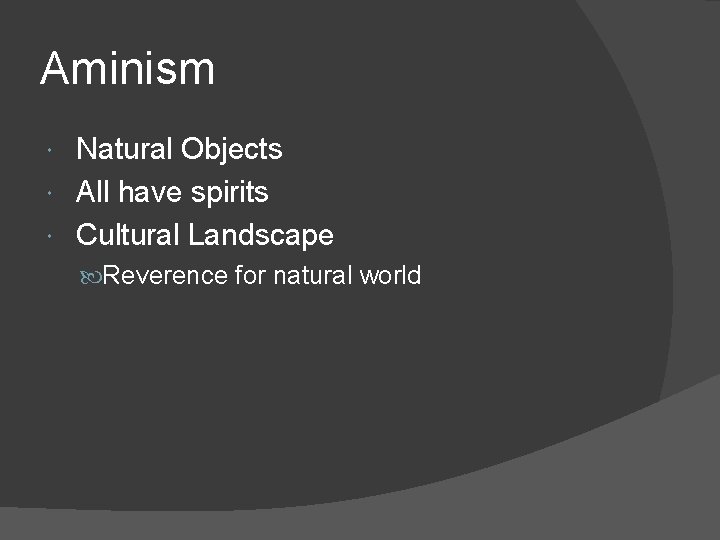 Aminism

- Natural Objects
- All have spirits
- Cultural Landscape
  - Reverence for natural world